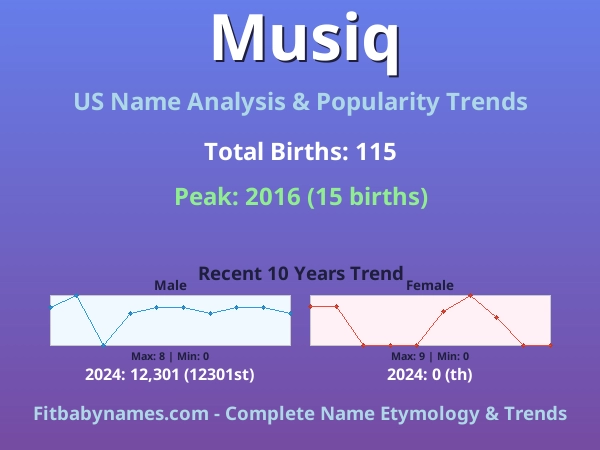 Musiq

US Name Analysis & Popularity Trends

Total Births: 115

Peak: 2016 (15 births)

Recent 10 Years Trend

Male

Max: 8 | Min: 0

2024: 12,301 (12301st)

Female

Max: 9 | Min: 0

2024: 0 (th)

Fitbabynames.com - Complete Name Etymology & Trends